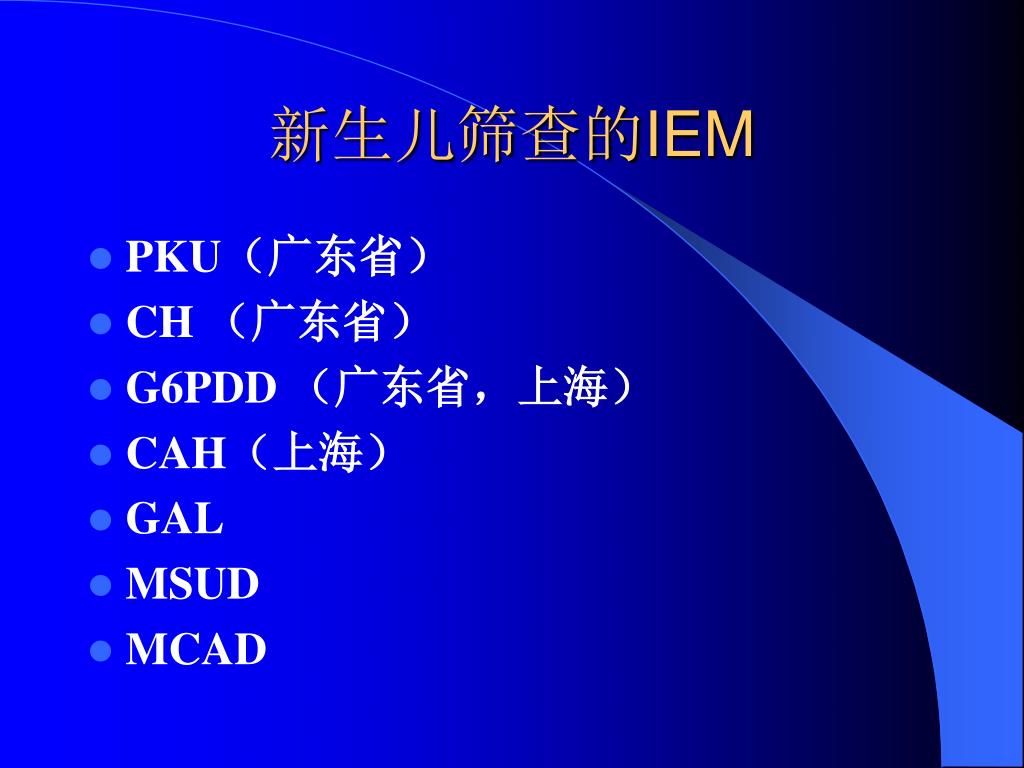 新生儿筛查的IEM

- PKU（广东省）
- CH （广东省）
- G6PDD （广东省，上海）
- CAH（上海）
- GAL
- MSUD
- MCAD